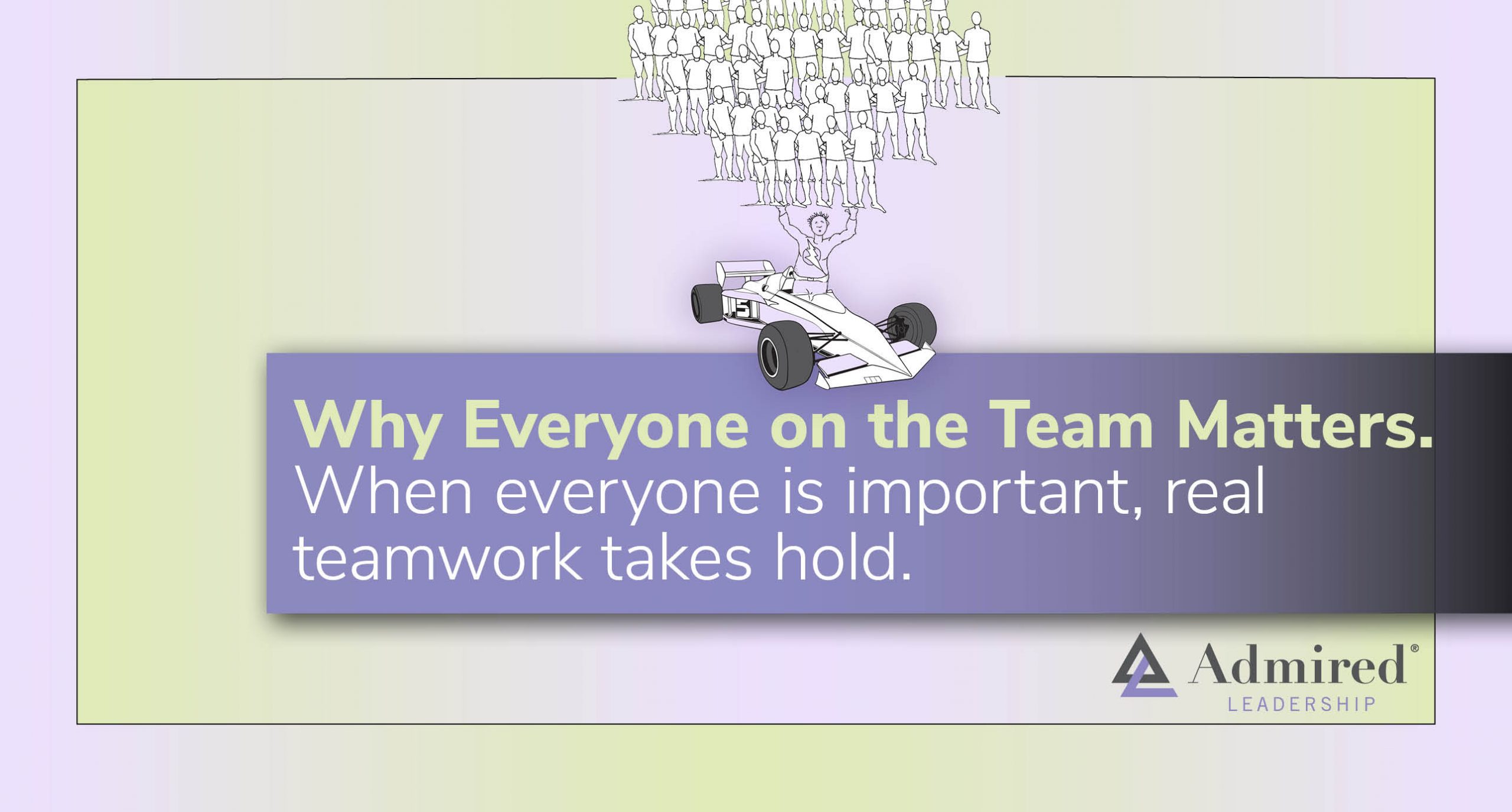 5

Why Everyone on the Team Matters.
When everyone is important, real teamwork takes hold.

Admired®
LEADERSHIP